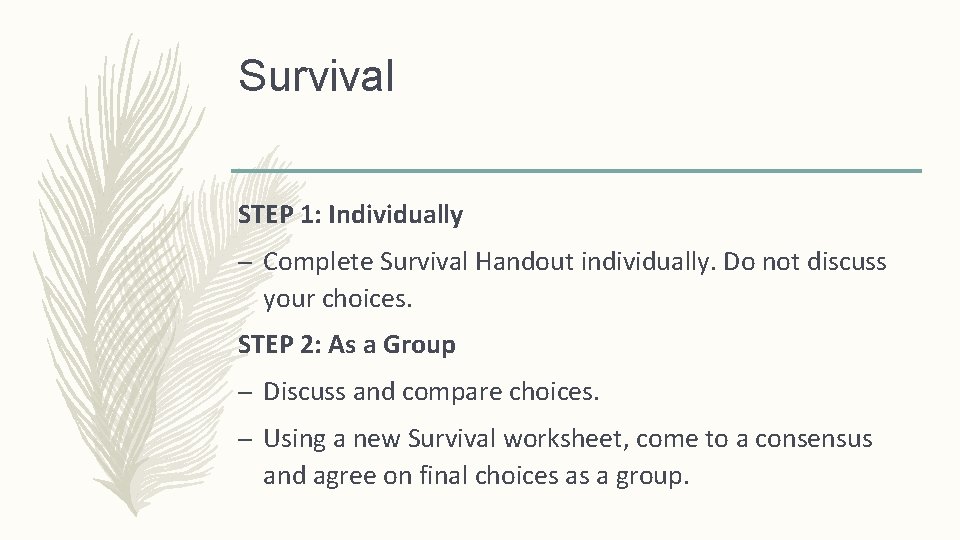 Survival

STEP 1: Individually

– Complete Survival Handout individually. Do not discuss your choices.

STEP 2: As a Group

– Discuss and compare choices.

– Using a new Survival worksheet, come to a consensus and agree on final choices as a group.